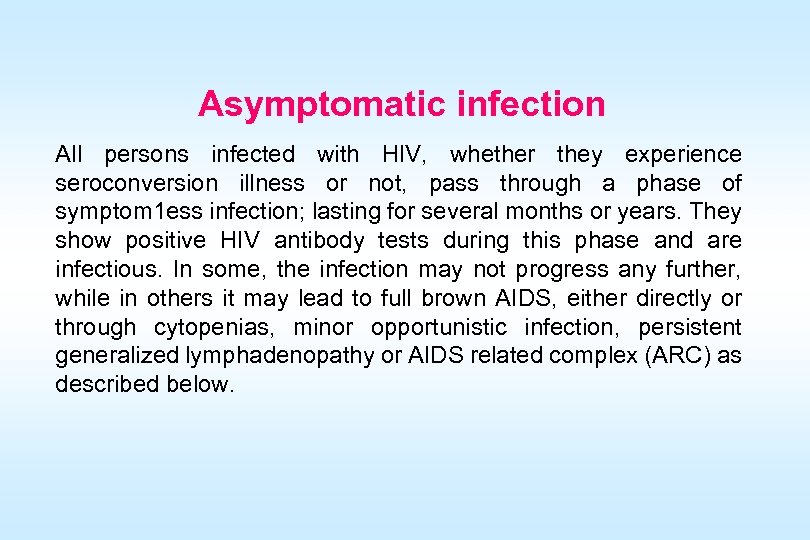 Asymptomatic infection

All persons infected with HIV, whether they experience seroconversion illness or not, pass through a phase of symptom1ess infection; lasting for several months or years. They show positive HIV antibody tests during this phase and are infectious. In some, the infection may not progress any further, while in others it may lead to full brown AIDS, either directly or through cytopenias, minor opportunistic infection, persistent generalized lymphadenopathy or AIDS related complex (ARC) as described below.